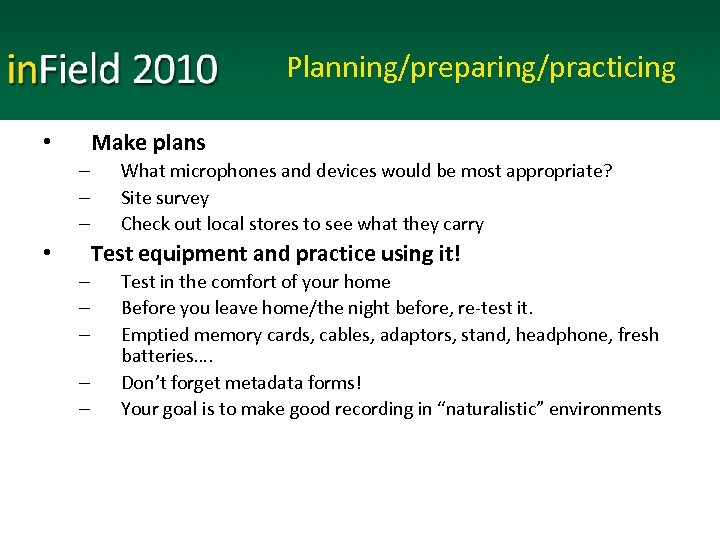 inField 2010 Planning/preparing/practicing

• Make plans
– What microphones and devices would be most appropriate?
– Site survey
– Check out local stores to see what they carry
• Test equipment and practice using it!
– Test in the comfort of your home
– Before you leave home/the night before, re-test it.
– Emptied memory cards, cables, adaptors, stand, headphone, fresh batteries….
– Don't forget metadata forms!
– Your goal is to make good recording in "naturalistic" environments